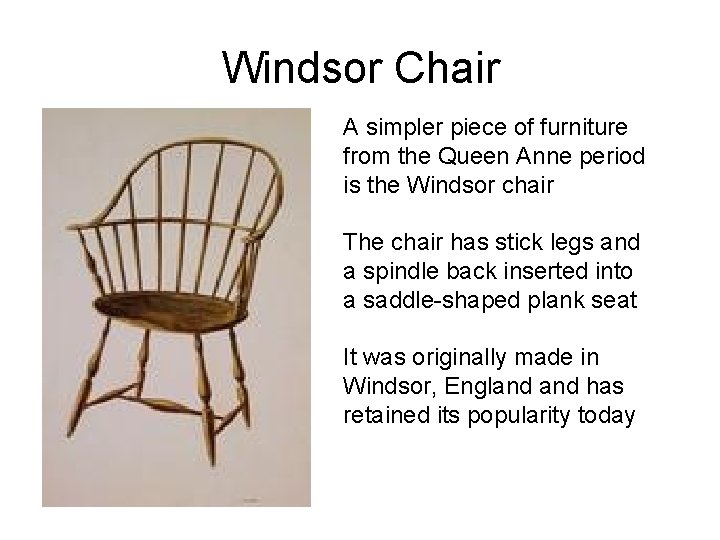 Windsor Chair

A simpler piece of furniture from the Queen Anne period is the Windsor chair

The chair has stick legs and a spindle back inserted into a saddle-shaped plank seat

It was originally made in Windsor, England and has retained its popularity today